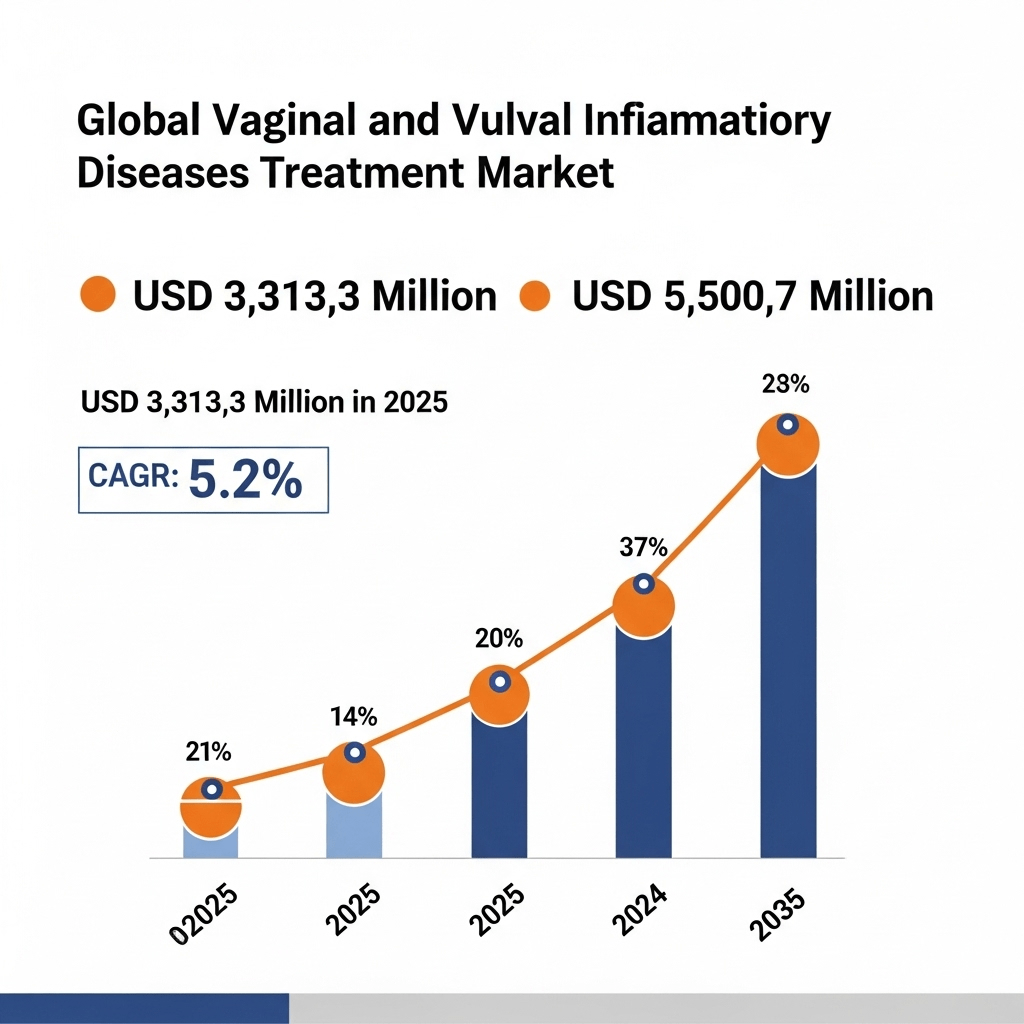 Global Vaginal and Vulval Infiamatiory Diseases Treatment Market

USD 3,313,3 Million USD 5,500,7 Million

USD 3,313,3 Million in 2025

CAGR: 5.2%

21%
14%
20%
37%
23%

02025
2025
2025
2024
2035